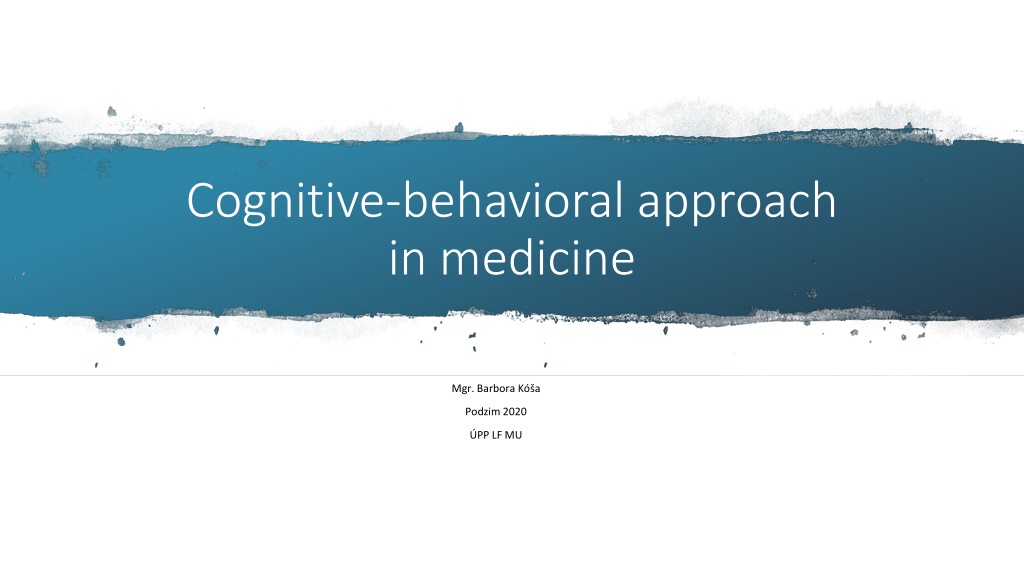 Cognitive-behavioral approach in medicine

Mgr. Barbora Kóša

Podzim 2020

ÚPP LF MU